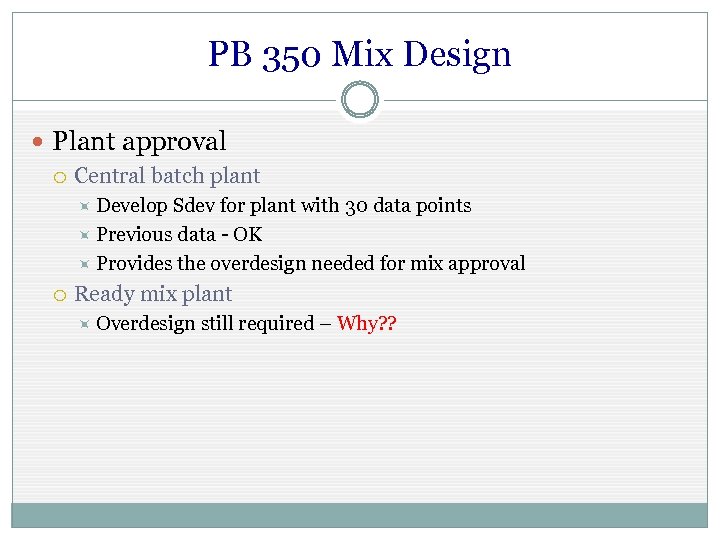 PB 350 Mix Design

Plant approval

Central batch plant

Develop Sdev for plant with 30 data points

Previous data - OK

Provides the overdesign needed for mix approval

Ready mix plant

Overdesign still required – Why??